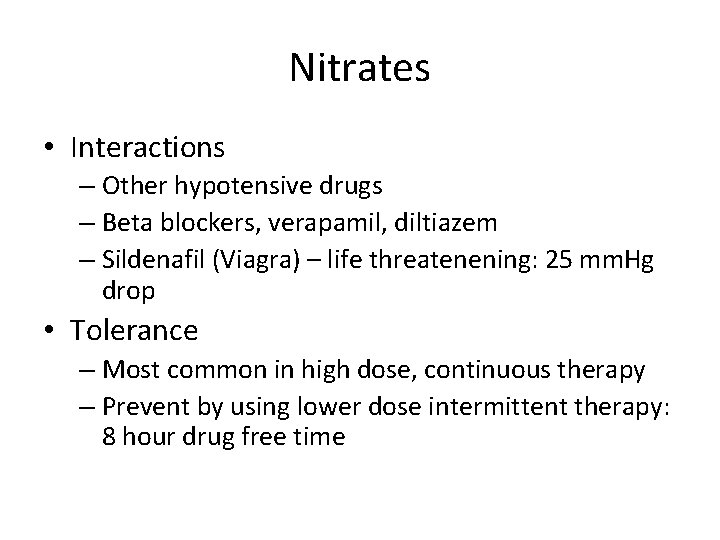 Nitrates

• Interactions
– Other hypotensive drugs
– Beta blockers, verapamil, diltiazem
– Sildenafil (Viagra) – life threatenening: 25 mmHg drop

• Tolerance
– Most common in high dose, continuous therapy
– Prevent by using lower dose intermittent therapy: 8 hour drug free time